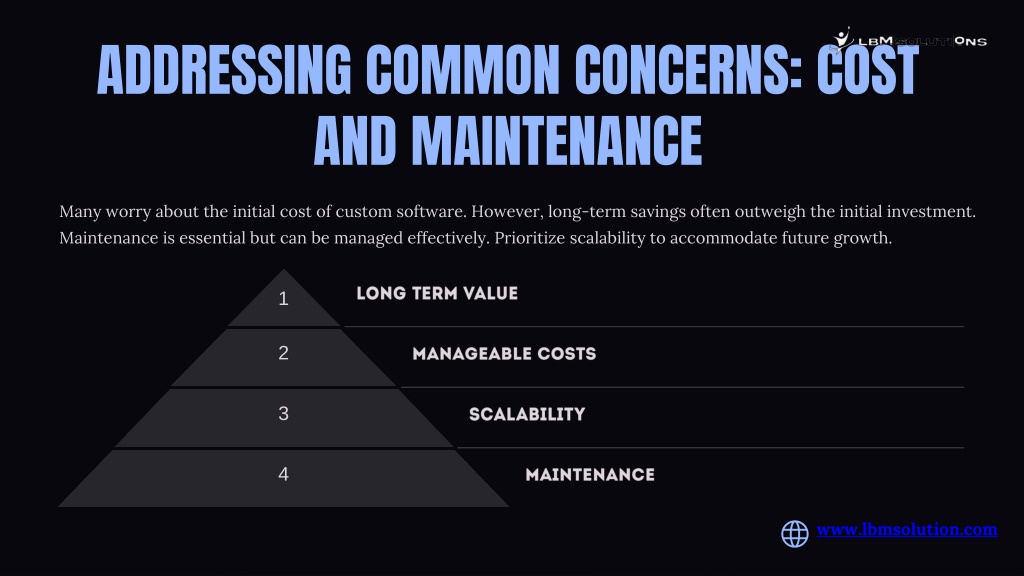 LBM SOLUTIONS

ADDRESSING COMMON CONCERNS: COST AND MAINTENANCE

Many worry about the initial cost of custom software. However, long-term savings often outweigh the initial investment. Maintenance is essential but can be managed effectively. Prioritize scalability to accommodate future growth.

1
LONG TERM VALUE

2
MANAGEABLE COSTS

3
SCALABILITY

4
MAINTENANCE

www.lbmsolution.com